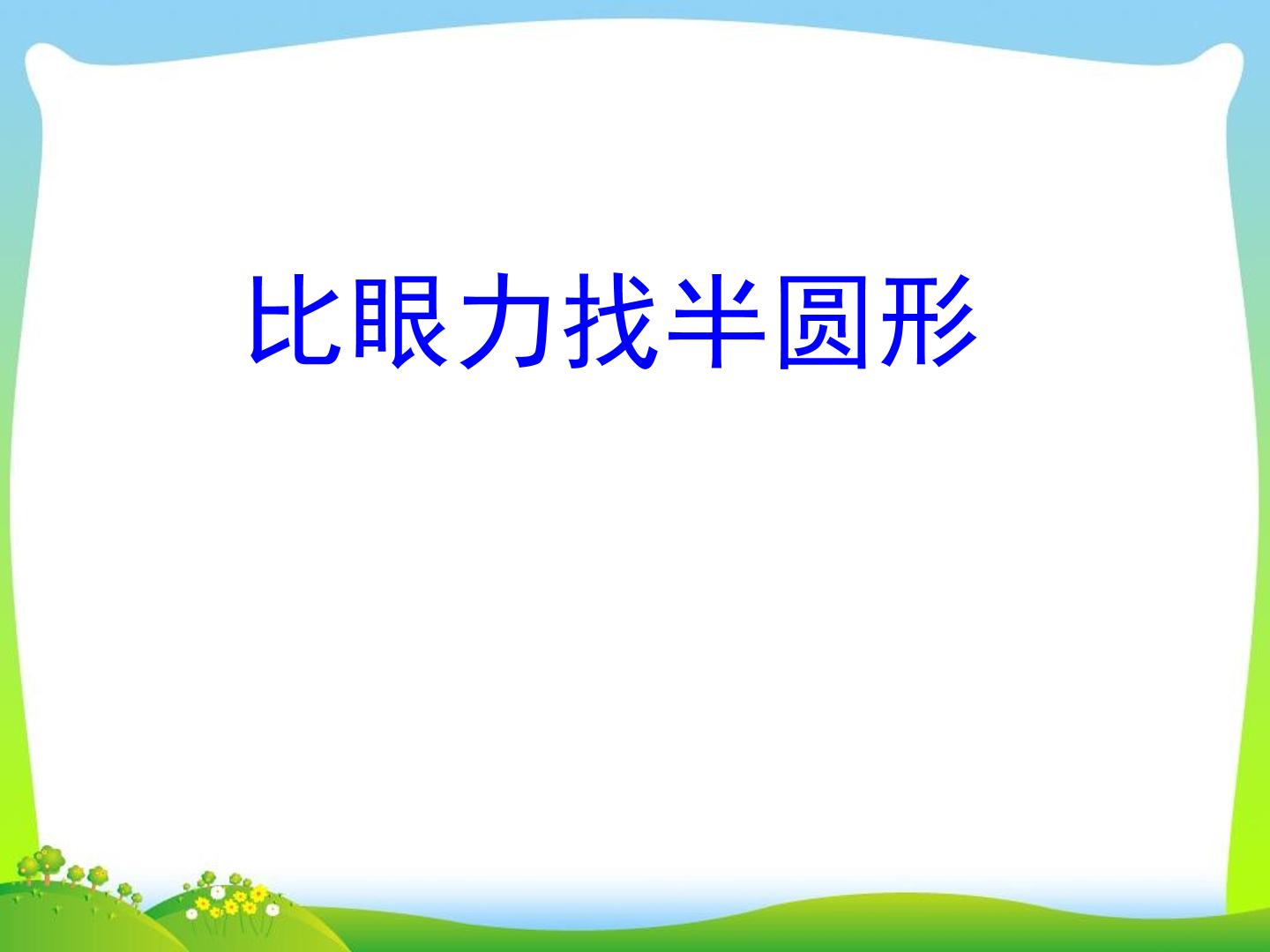 比眼力找半圆形